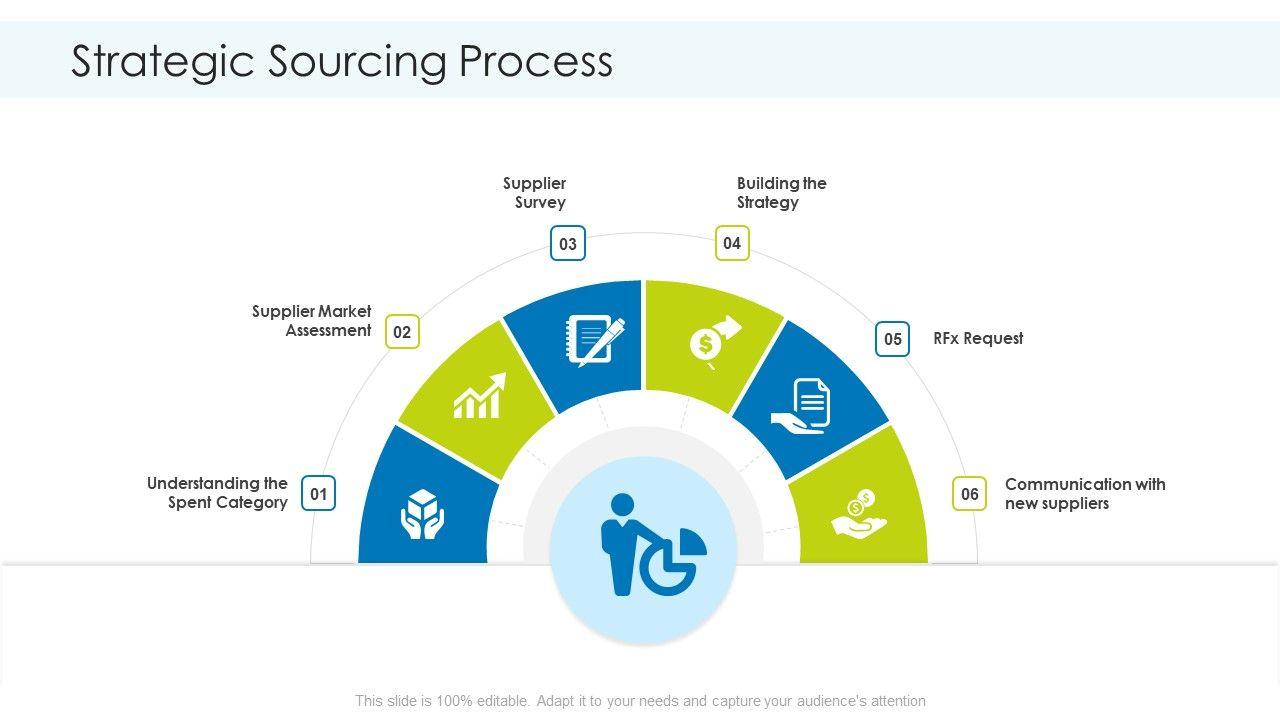 Strategic Sourcing Process

Understanding the Spent Category 01

Supplier Market Assessment 02

Supplier Survey

03

Building the Strategy

04

05 RFx Request

06 Communication with new suppliers

This slide is 100% editable. Adapt it to your needs and capture your audience's attention